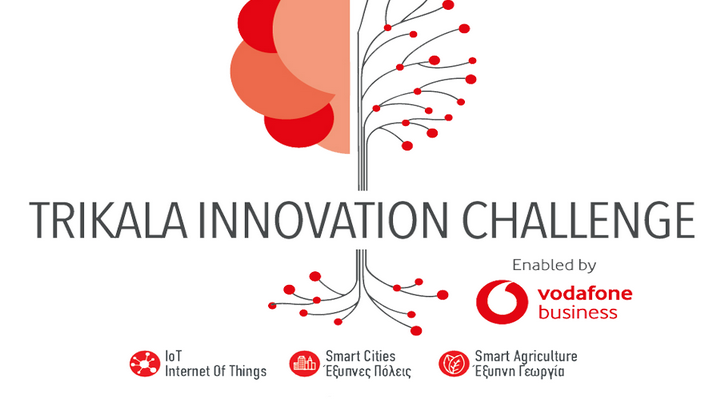 TRIKALA INNOVATION CHALLENGE

Enabled by

vodafone business

IoT
Internet Of Things

Smart Cities
Έξυπνες Πόλεις

Smart Agriculture
Έξυπνη Γεωργία